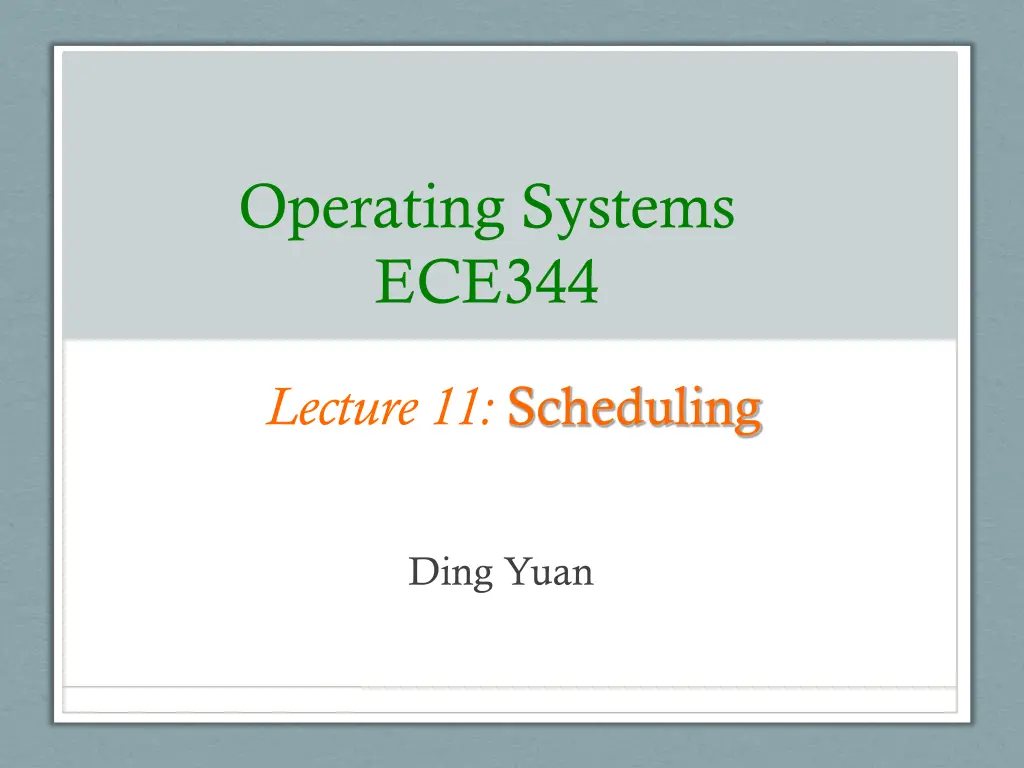 Operating Systems
ECE344

Lecture 11: Scheduling

Ding Yuan